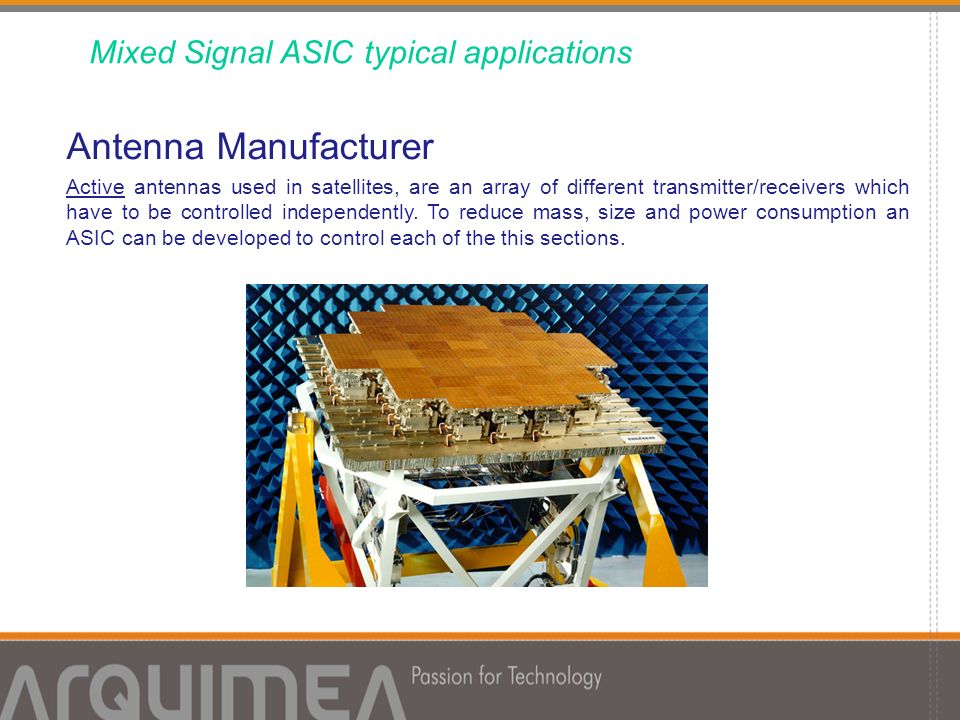 Mixed Signal ASIC typical applications

Antenna Manufacturer

Active antennas used in satellites, are an array of different transmitter/receivers which have to be controlled independently. To reduce mass, size and power consumption an ASIC can be developed to control each of the this sections.

ARQUIMEA Passion for Technology